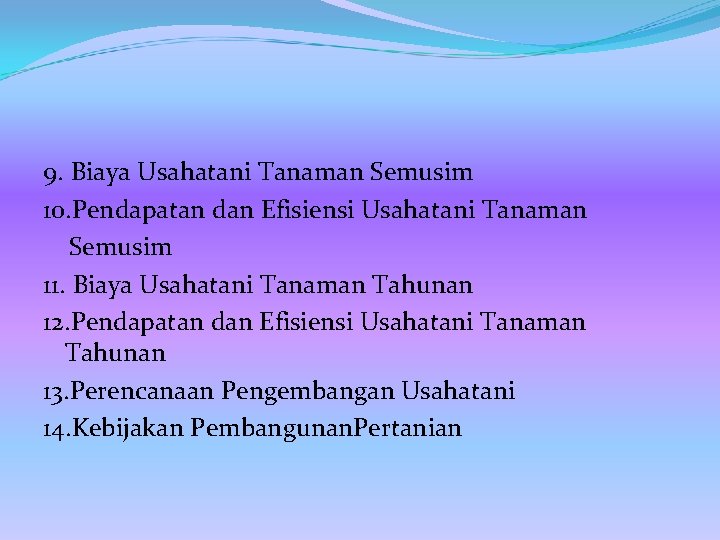 9. Biaya Usahatani Tanaman Semusim
10.Pendapatan dan Efisiensi Usahatani Tanaman Semusim
11. Biaya Usahatani Tanaman Tahunan
12.Pendapatan dan Efisiensi Usahatani Tanaman Tahunan
13.Perencanaan Pengembangan Usahatani
14.Kebijakan PembangunanPertanian